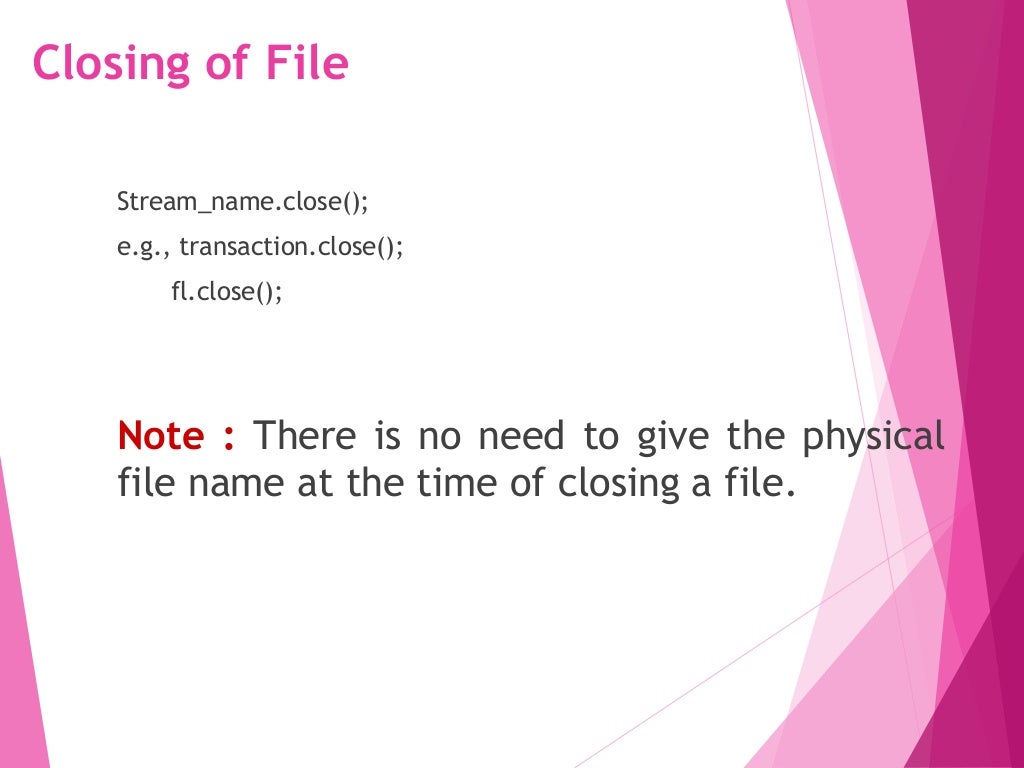 Closing of File

Stream_name.close();

e.g., transaction.close();

fl.close();

Note : There is no need to give the physical file name at the time of closing a file.